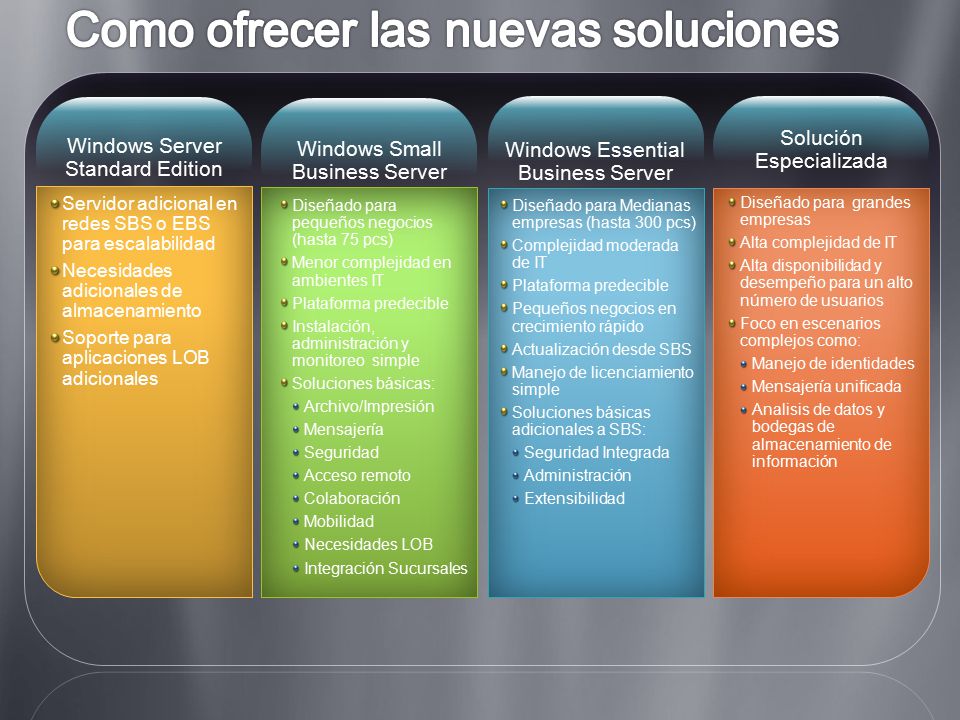 Como ofrecer las nuevas soluciones

Windows Server Standard Edition

Servidor adicional en redes SBS o EBS para escalabilidad

Necesidades adicionales de almacenamiento

Soporte para aplicaciones LOB adicionales

Windows Small Business Server

Diseñado para pequeños negocios (hasta 75 pcs)

Menor complejidad en ambientes IT

Plataforma predecible

Instalación, administración y monitoreo simple

Soluciones básicas:

Archivo/Impresión

Mensajería

Seguridad

Acceso remoto

Colaboración

Mobilidad

Necesidades LOB

Integración Sucursales

Windows Essential Business Server

Diseñado para Medianas empresas (hasta 300 pcs)

Complejidad moderada de IT

Plataforma predecible

Pequeños negocios en crecimiento rápido

Actualización desde SBS

Manejo de licenciamiento simple

Soluciones básicas adicionales a SBS:

Seguridad Integrada

Administración

Extensibilidad

Solución Especializada

Diseñado para grandes empresas

Alta complejidad de IT

Alta disponibilidad y desempeño para un alto número de usuarios

Foco en escenarios complejos como:

Manejo de identidades

Mensajería unificada

Analisis de datos y bodegas de almacenamiento de información